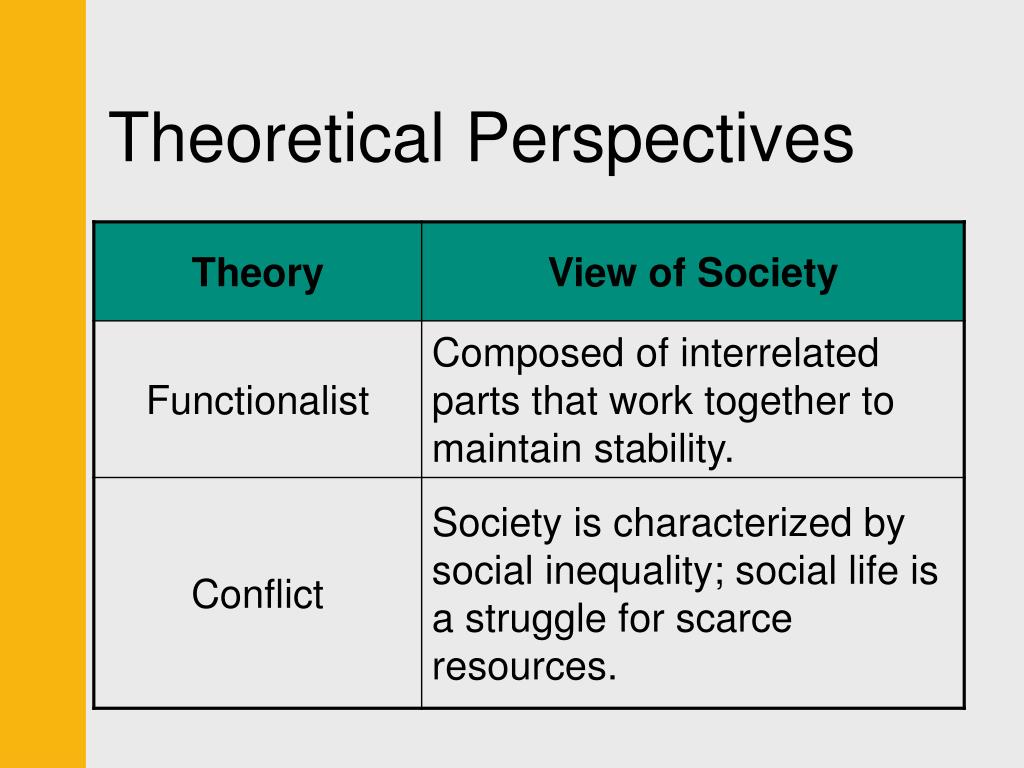 Theoretical Perspectives

| Theory | View of Society |
|---|---|
| Functionalist | Composed of interrelated parts that work together to maintain stability. |
| Conflict | Society is characterized by social inequality; social life is a struggle for scarce resources. |